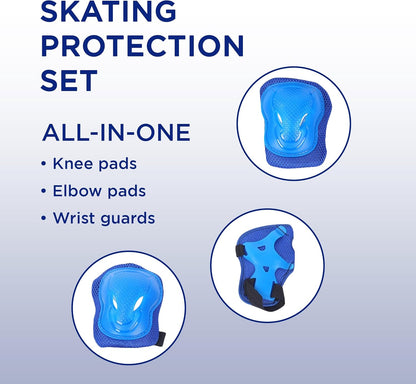 SKATING PROTECTION SET

ALL-IN-ONE

• Knee pads
• Elbow pads
• Wrist guards